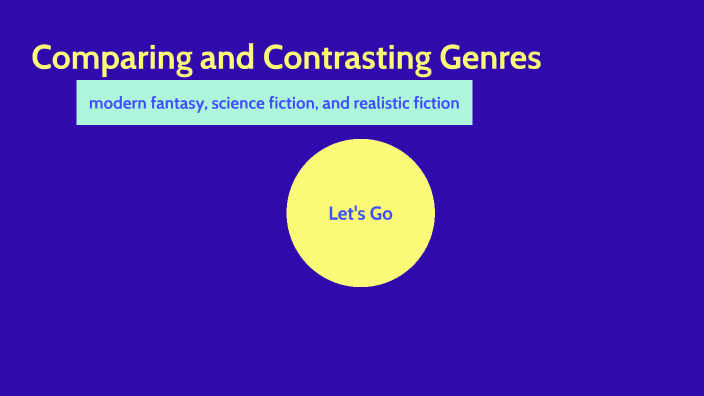 Comparing and Contrasting Genres

modern fantasy, science fiction, and realistic fiction

Let's Go